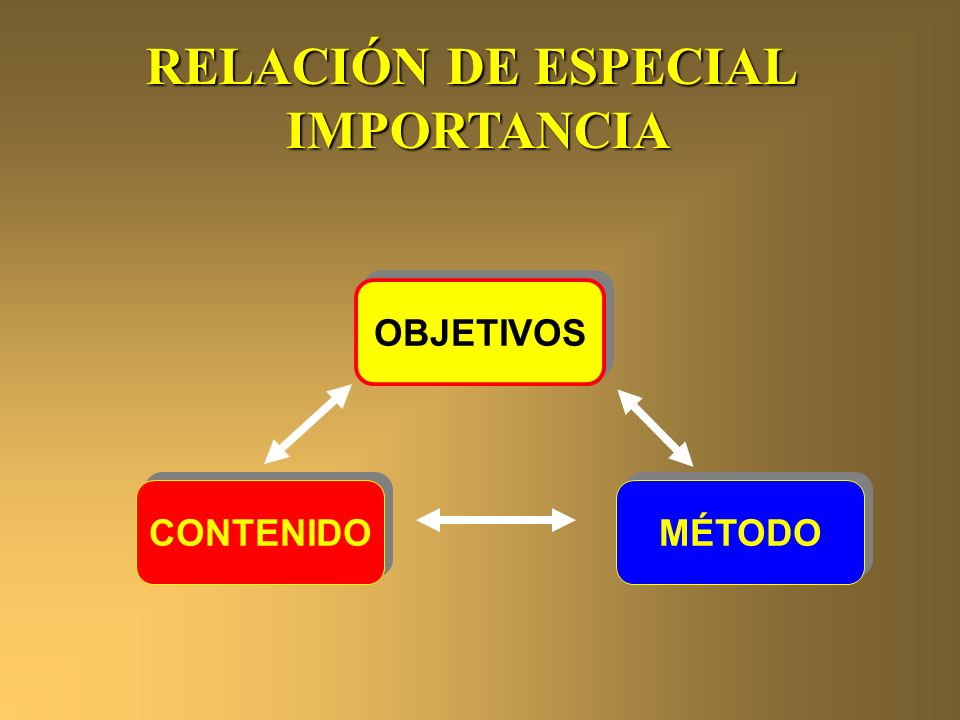 RELACIÓN DE ESPECIAL IMPORTANCIA

OBJETIVOS

CONTENIDO

MÉTODO